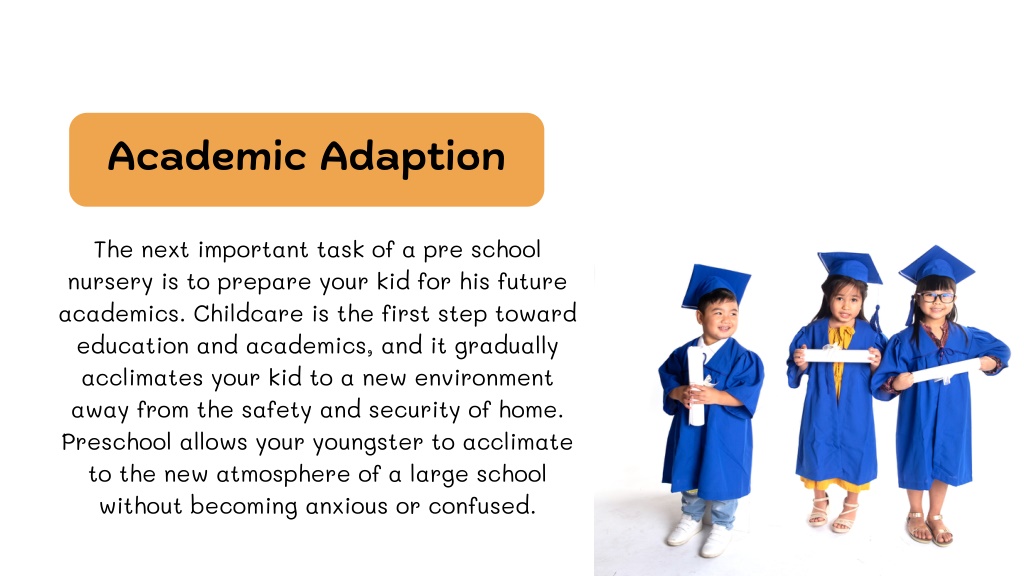 Academic Adaption

The next important task of a pre school nursery is to prepare your kid for his future academics. Childcare is the first step toward education and academics, and it gradually acclimates your kid to a new environment away from the safety and security of home. Preschool allows your youngster to acclimate to the new atmosphere of a large school without becoming anxious or confused.